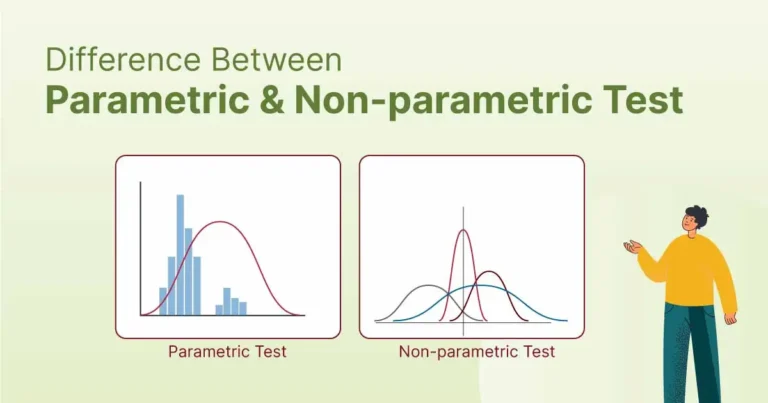 Difference Between
Parametric & Non-parametric Test

Parametric Test

Non-parametric Test